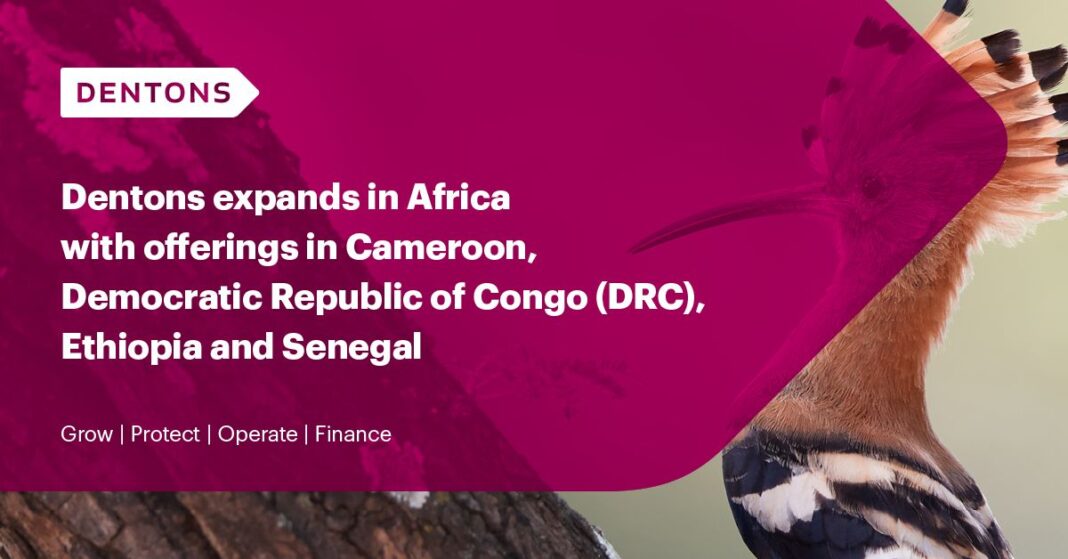 DENTONS

Dentons expands in Africa with offerings in Cameroon, Democratic Republic of Congo (DRC), Ethiopia and Senegal

Grow | Protect | Operate | Finance